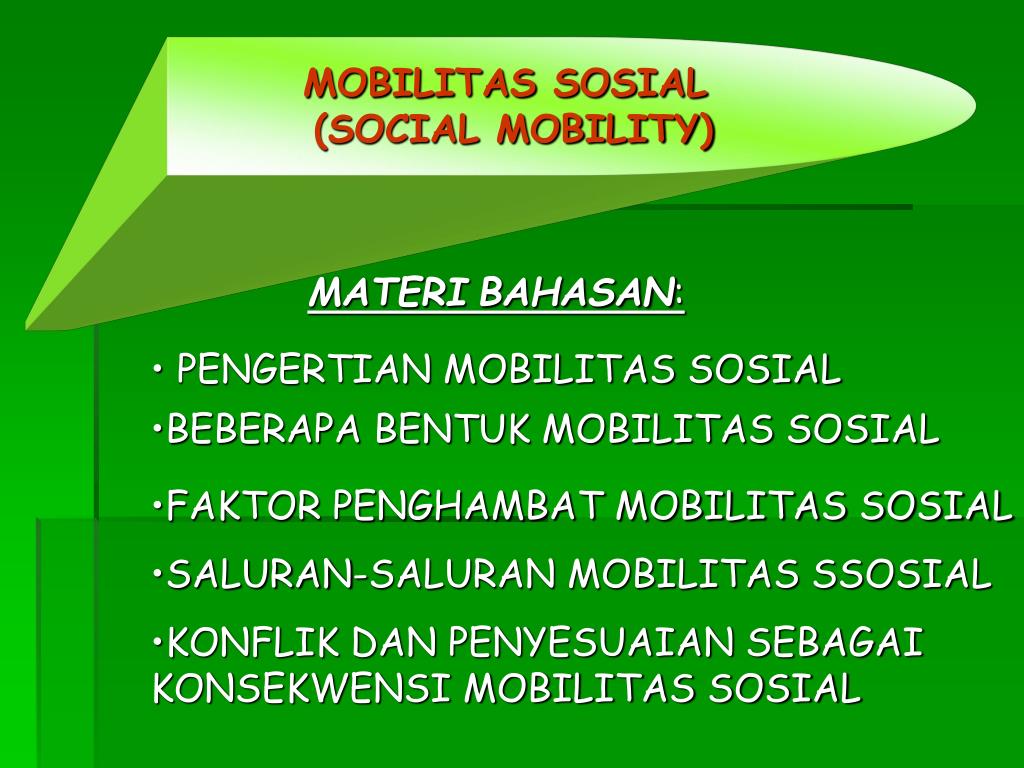 MOBILITAS SOSIAL
(SOCIAL MOBILITY)

MATERI BAHASAN:

• PENGERTIAN MOBILITAS SOSIAL
•BEBERAPA BENTUK MOBILITAS SOSIAL
•FAKTOR PENGHAMBAT MOBILITAS SOSIAL
•SALURAN-SALURAN MOBILITAS SSOSIAL
•KONFLIK DAN PENYESUAIAN SEBAGAI KONSEKWENSI MOBILITAS SOSIAL